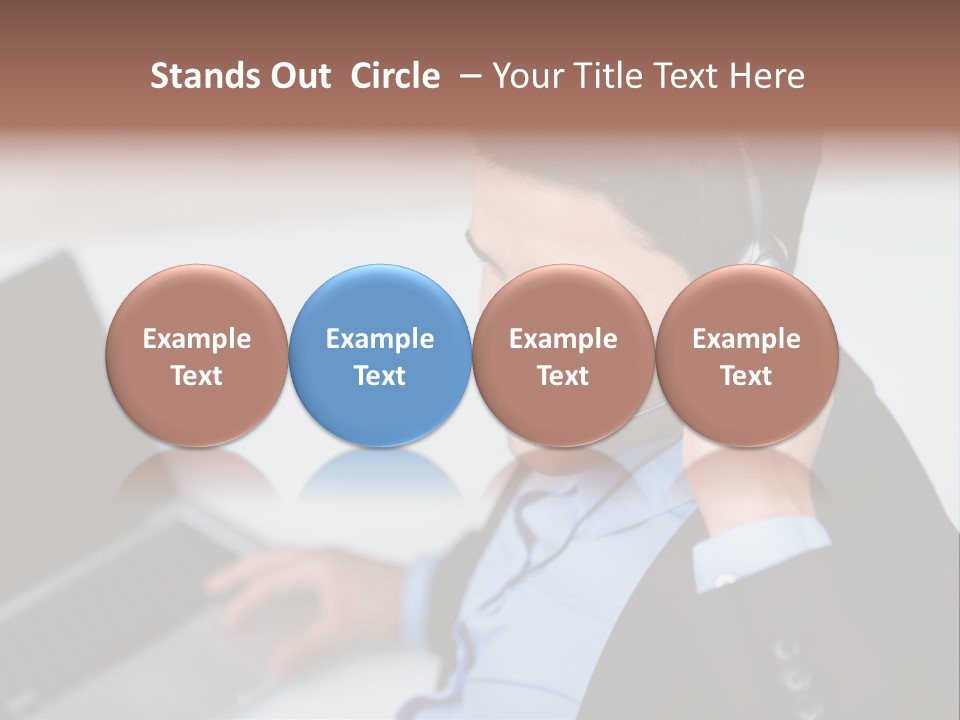 Stands Out Circle – Your Title Text Here

Example Text

Example Text

Example Text

Example Text